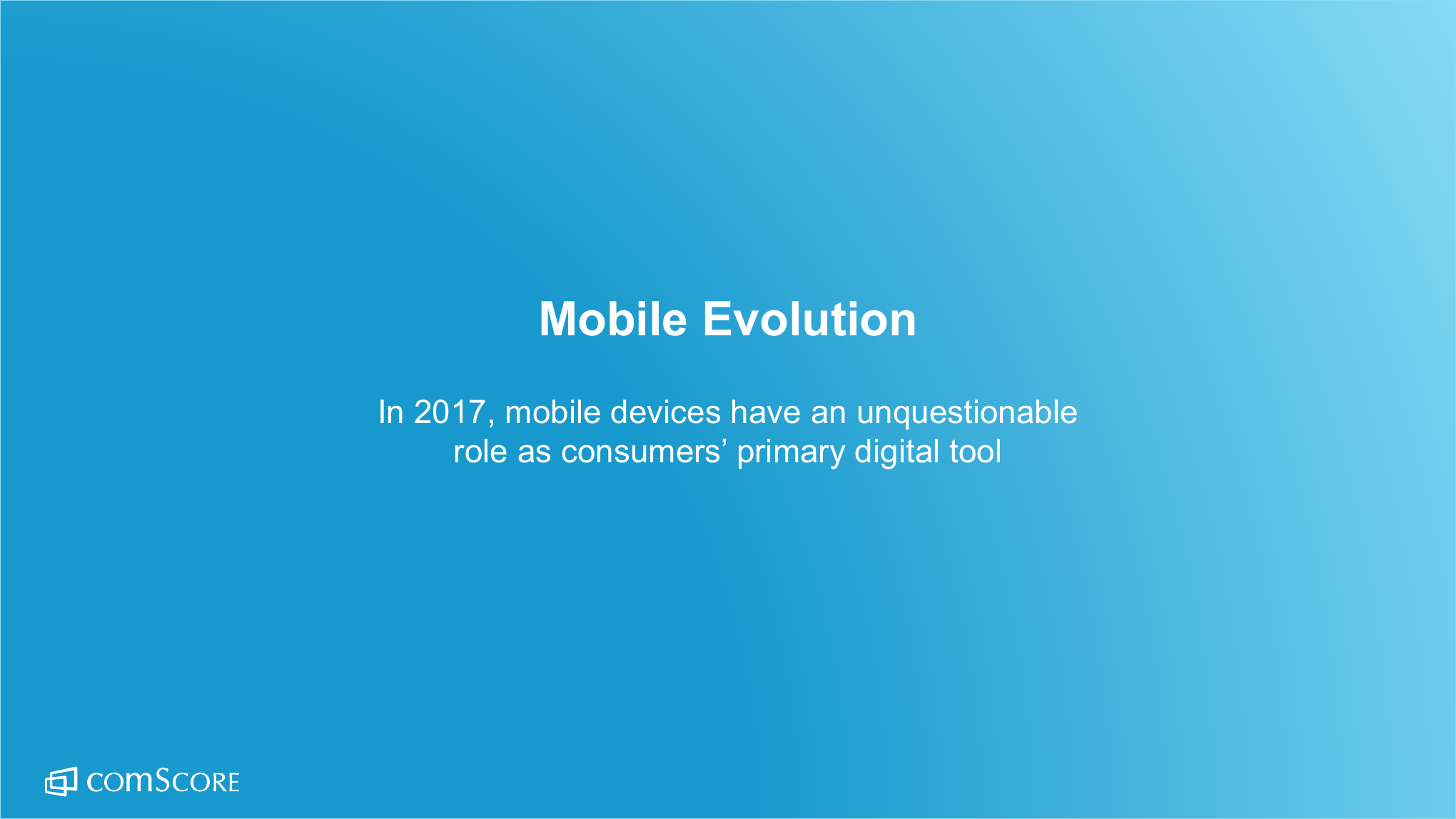 Mobile Evolution

In 2017, mobile devices have an unquestionable role as consumers’ primary digital tool

comScore